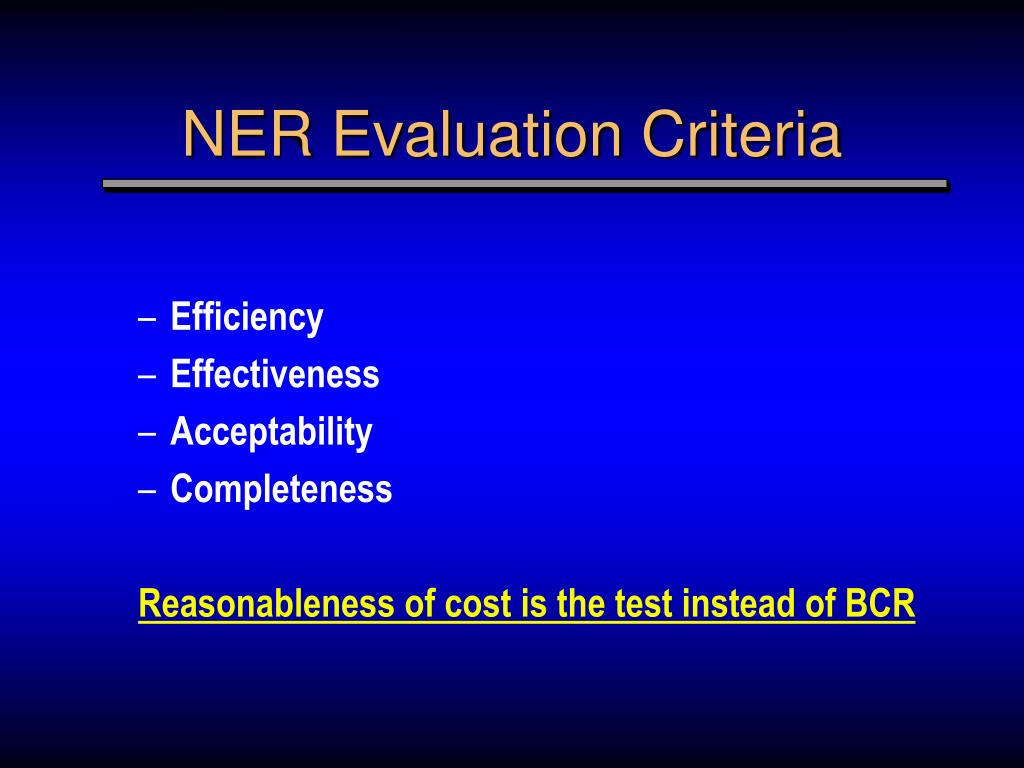 NER Evaluation Criteria

– Efficiency
– Effectiveness
– Acceptability
– Completeness

Reasonableness of cost is the test instead of BCR